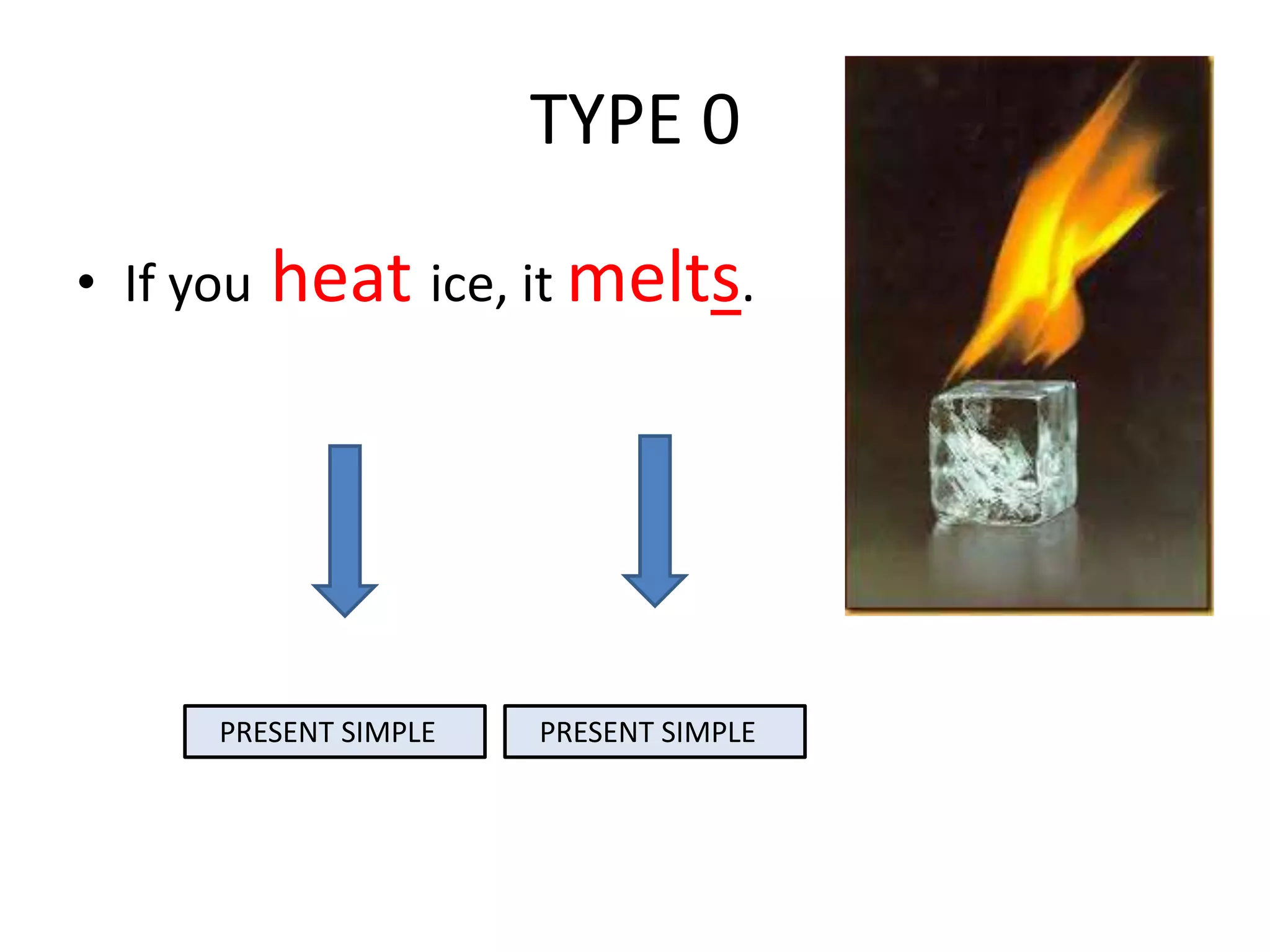 TYPE 0

• If you heat ice, it melts.

PRESENT SIMPLE

PRESENT SIMPLE